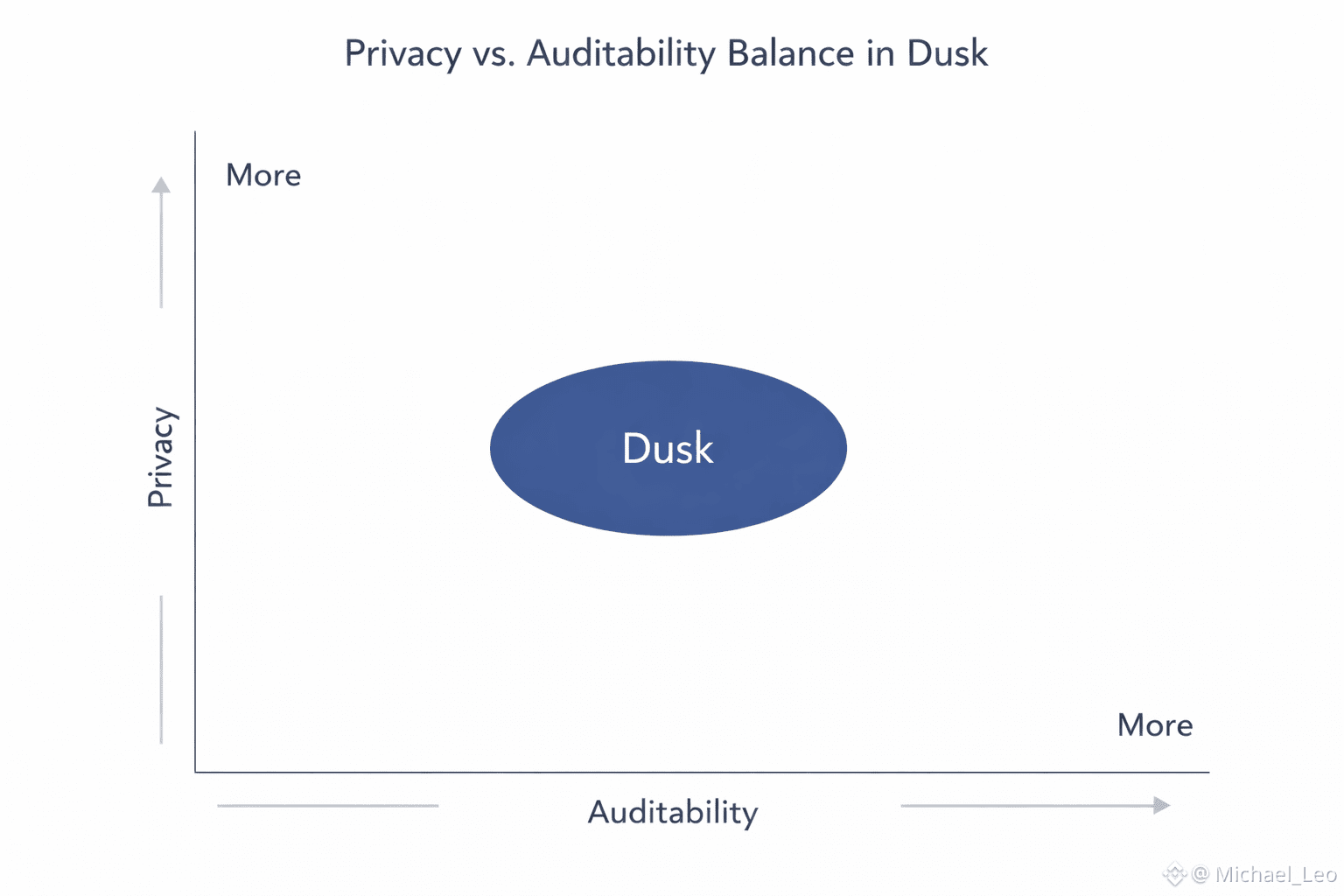 Privacy vs. Auditability Balance in Dusk

More

Privacy

Dusk

More

Auditability

@ Michael_Leo